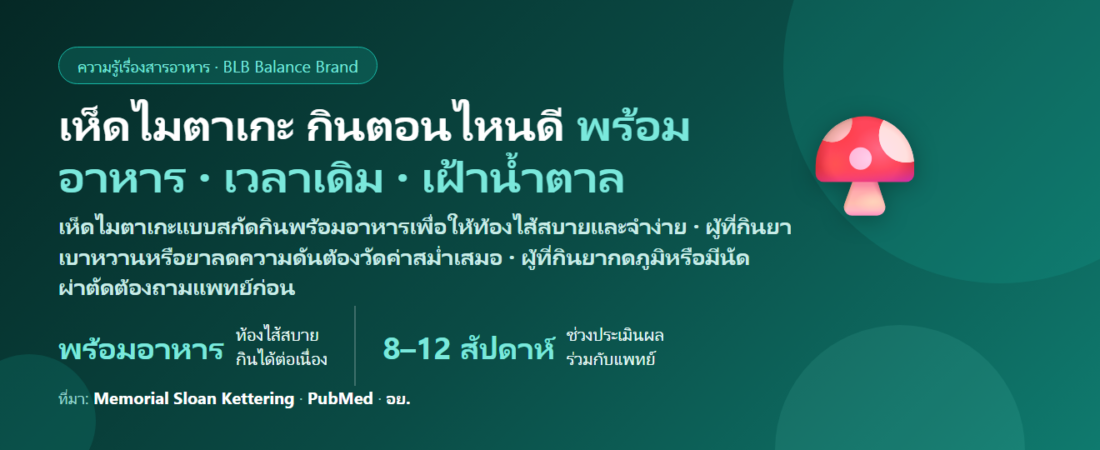 ความรู้เรื่องสารอาหาร · BLB Balance Brand

เห็ดไมตาเกะ กินตอนไหนดี พร้อมอาหาร · เวลาเดิม · เฝ้าน้ำตาล

เห็ดไมตาเกะแบบสกัดกินพร้อมอาหารเพื่อให้ท้องไส้สบายและจำง่าย · ผู้ที่กินยาเบาหวานหรือยาลดความดันต้องวัดค่าสม่ำเสมอ · ผู้ที่กินยากดภูมิหรือมีนัดผ่าตัดต้องถามแพทย์ก่อน

พร้อมอาหาร
ท้องไส้สบาย
กินได้ต่อเนื่อง

8–12 สัปดาห์
ช่วงประเมินผล
ร่วมกับแพทย์

ที่มา: Memorial Sloan Kettering · PubMed · อย.